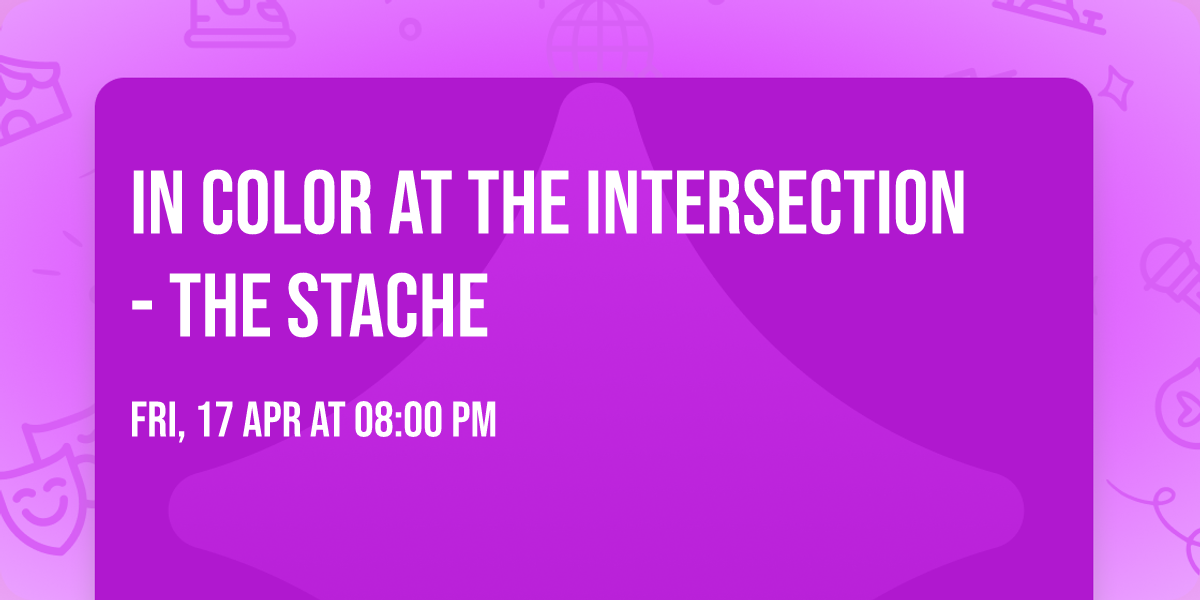 IN COLOR AT THE INTERSECTION - THE STACHE

FRI, 17 APR AT 08:00 PM